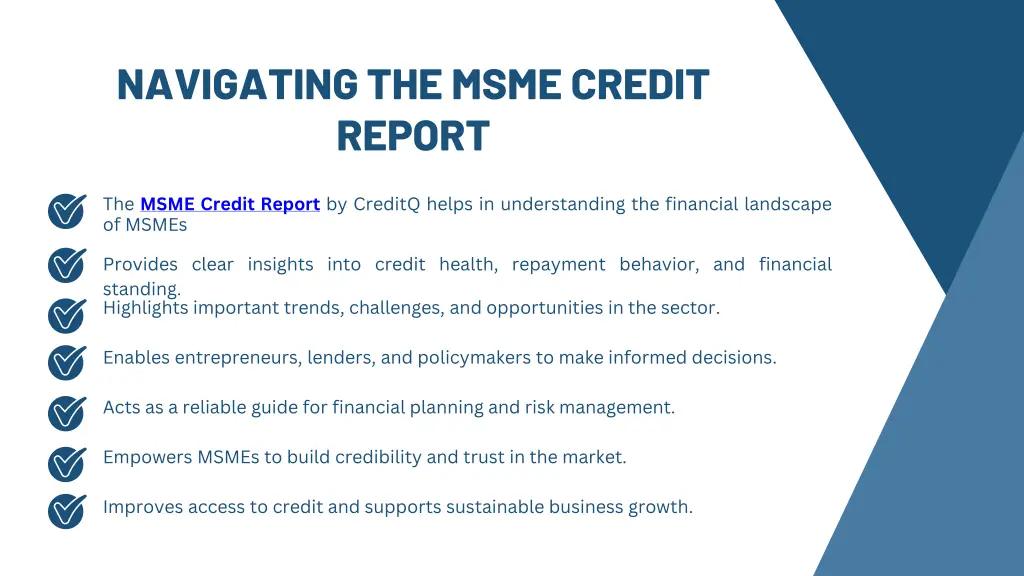 NAVIGATING THE MSME CREDIT REPORT

The MSME Credit Report by CreditQ helps in understanding the financial landscape of MSMEs

Provides clear insights into credit health, repayment behavior, and financial standing.

Highlights important trends, challenges, and opportunities in the sector.

Enables entrepreneurs, lenders, and policymakers to make informed decisions.

Acts as a reliable guide for financial planning and risk management.

Empowers MSMEs to build credibility and trust in the market.

Improves access to credit and supports sustainable business growth.